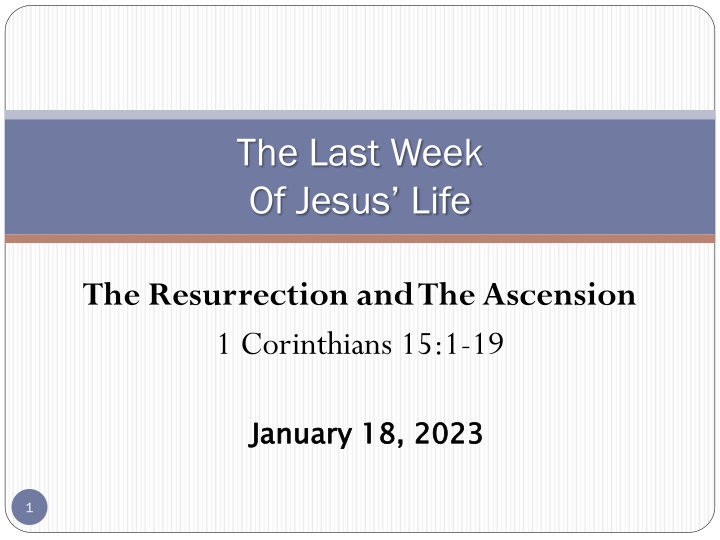 The Last Week
Of Jesus' Life

The Resurrection and The Ascension
1 Corinthians 15:1-19

January 18, 2023

1